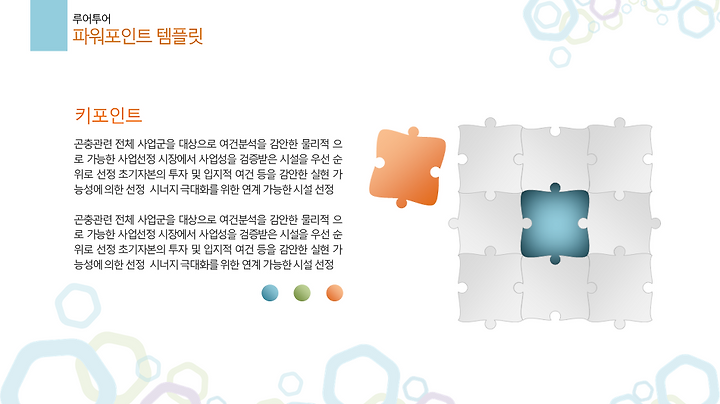 루어투어
파워포인트 템플릿

키포인트

곤충관련 전체 사업군을 대상으로 여건분석을 감안한 물리적 으로 가능한 사업선정 시장에서 사업성을 검증받은 시설을 우선 순위로 선정 초기자본의 투자 및 입지적 여건 등을 감안한 실현 가능성에 의한 선정 시너지 극대화를 위한 연계 가능한 시설 선정

곤충관련 전체 사업군을 대상으로 여건분석을 감안한 물리적 으로 가능한 사업선정 시장에서 사업성을 검증받은 시설을 우선 순위로 선정 초기자본의 투자 및 입지적 여건 등을 감안한 실현 가능성에 의한 선정 시너지 극대화를 위한 연계 가능한 시설 선정